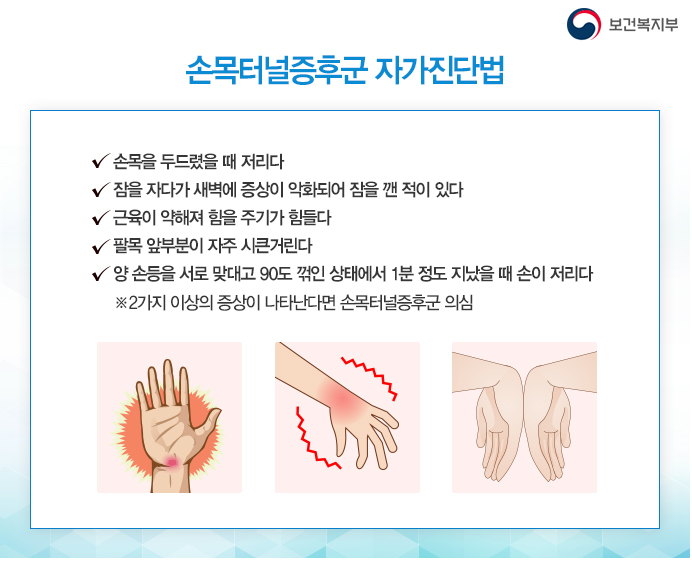 보건복지부

손목터널증후군 자가진단법

✓ 손목을 두드렸을 때 저리다
✓ 잠을 자다가 새벽에 증상이 악화되어 잠을 깬 적이 있다
✓ 근육이 약해져 힘을 주기가 힘들다
✓ 팔목 앞부분이 자주 시큰거린다
✓ 양 손등을 서로 맞대고 90도 꺾인 상태에서 1분 정도 지났을 때 손이 저리다
※2가지 이상의 증상이 나타난다면 손목터널증후군 의심